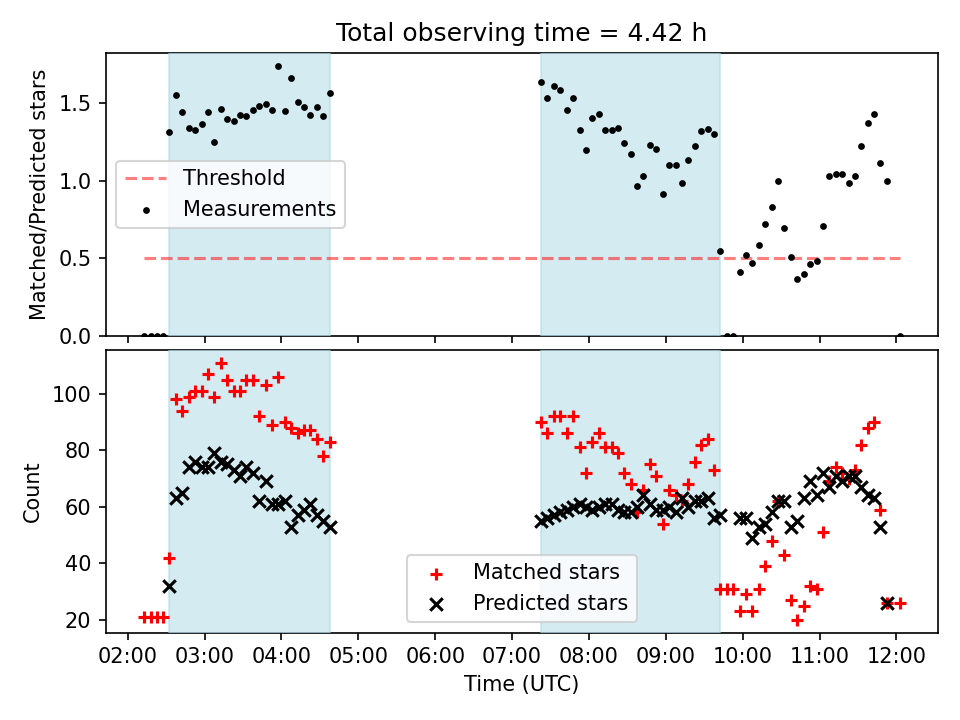 Total observing time = 4.42 h

Matched/Predicted stars

1.5
1.0
0.5
0.0

Threshold
Measurements

Count

100
80
60
40
20

Matched stars
Predicted stars

02:00 03:00 04:00 05:00 06:00 07:00 08:00 09:00 10:00 11:00 12:00

Time (UTC)